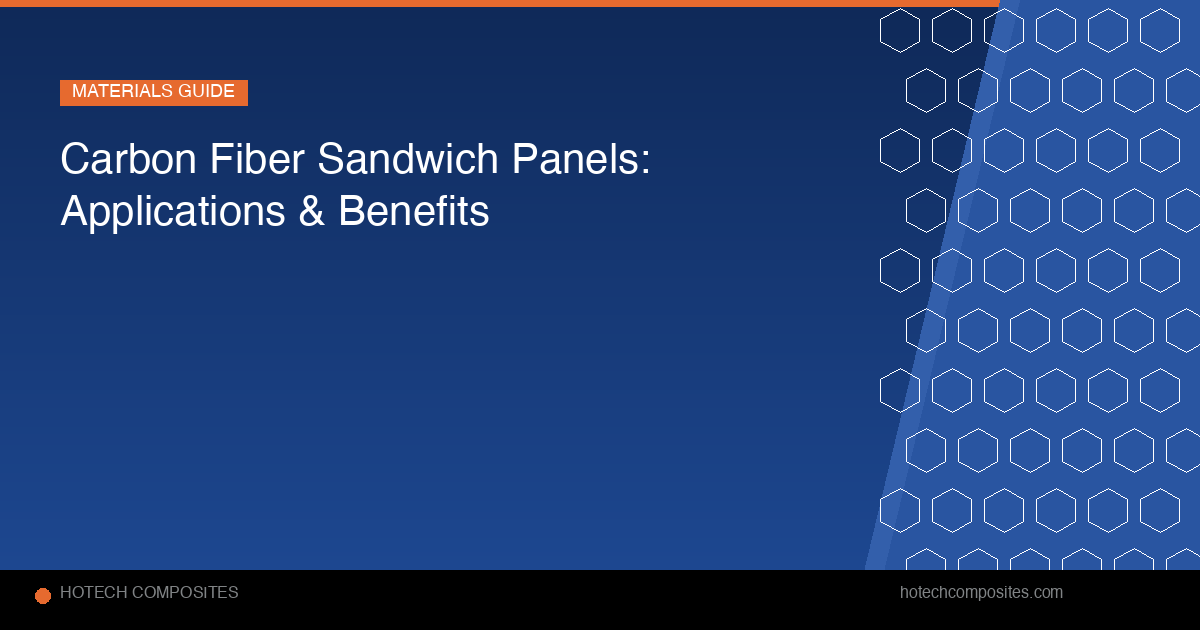 MATERIALS GUIDE

Carbon Fiber Sandwich Panels: Applications & Benefits

HOTECH COMPOSITES

hotechcomposites.com